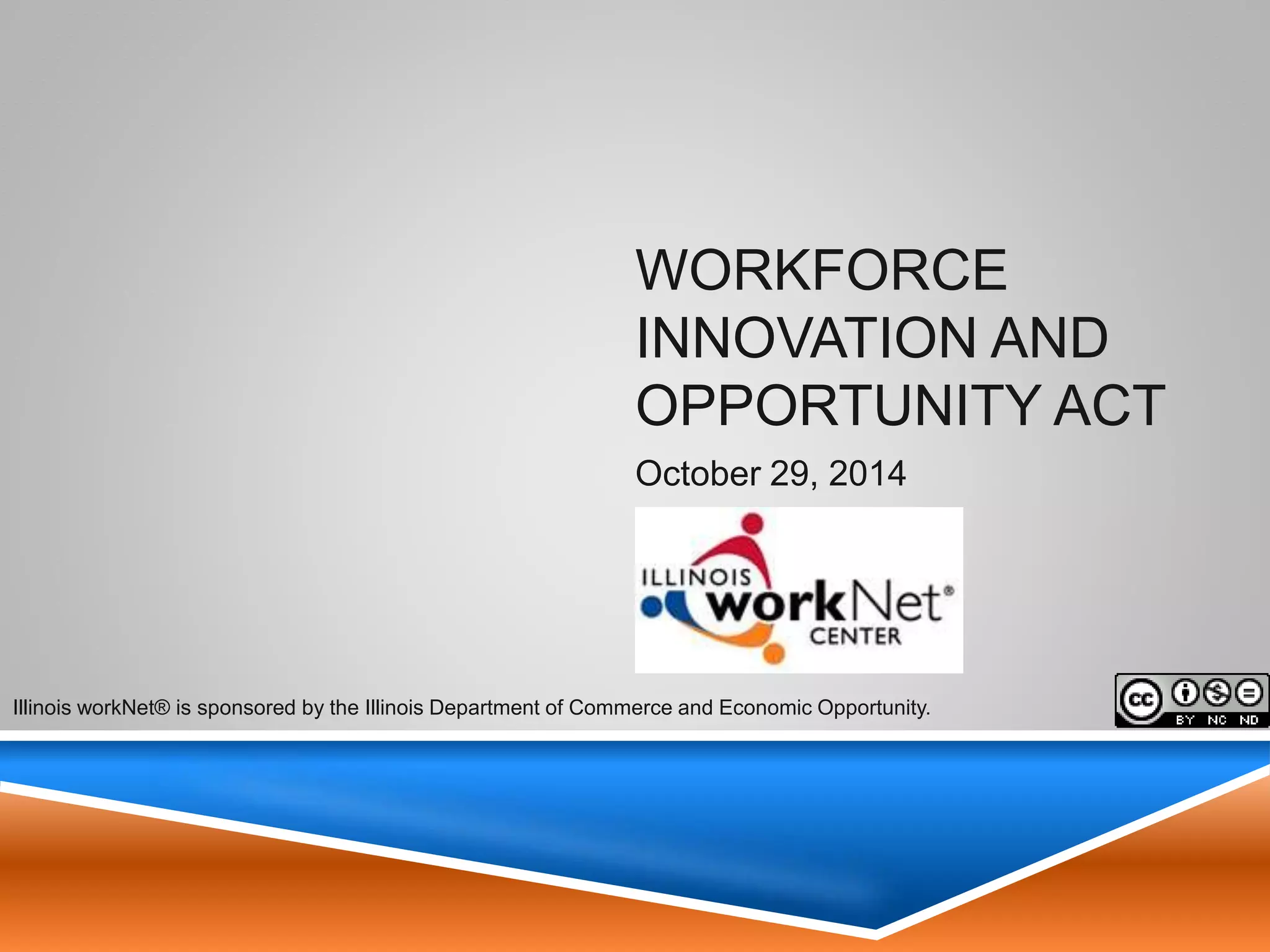 WORKFORCE INNOVATION AND OPPORTUNITY ACT

October 29, 2014

ILLINOIS workNet® CENTER

Illinois workNet® is sponsored by the Illinois Department of Commerce and Economic Opportunity.

cc BY NC ND